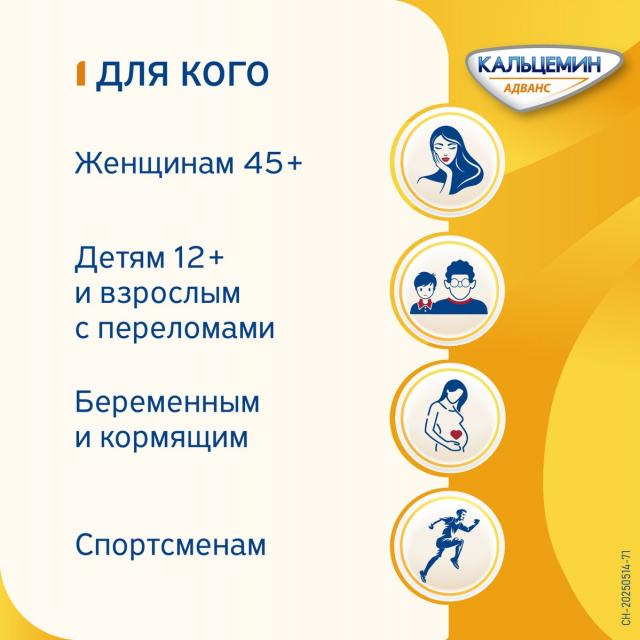 ДЛЯ КОГО

КАЛЬЦЕМИН АДВАНС

Женщинам 45+

Детям 12+
и взрослым
с переломами

Беременным
и кормящим

Спортсменам

CH-20250514-71